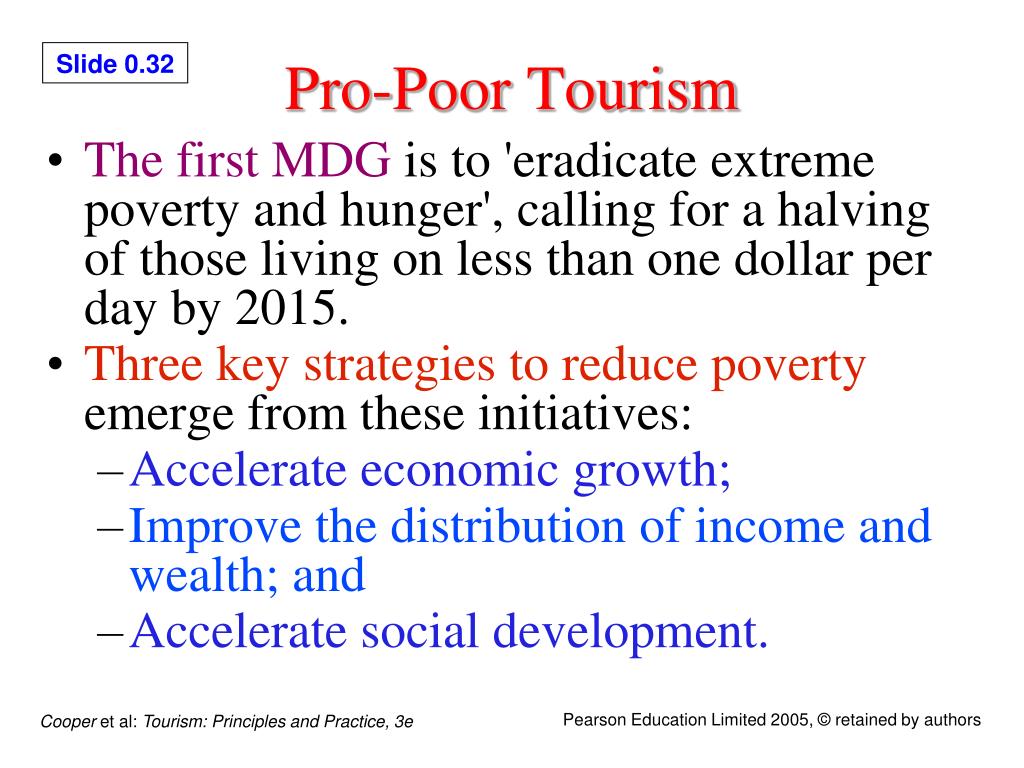 Slide 0.32

Pro-Poor Tourism

• The first MDG is to 'eradicate extreme poverty and hunger', calling for a halving of those living on less than one dollar per day by 2015.
• Three key strategies to reduce poverty emerge from these initiatives:
– Accelerate economic growth;
– Improve the distribution of income and wealth; and
– Accelerate social development.

Cooper et al: Tourism: Principles and Practice, 3e

Pearson Education Limited 2005, © retained by authors